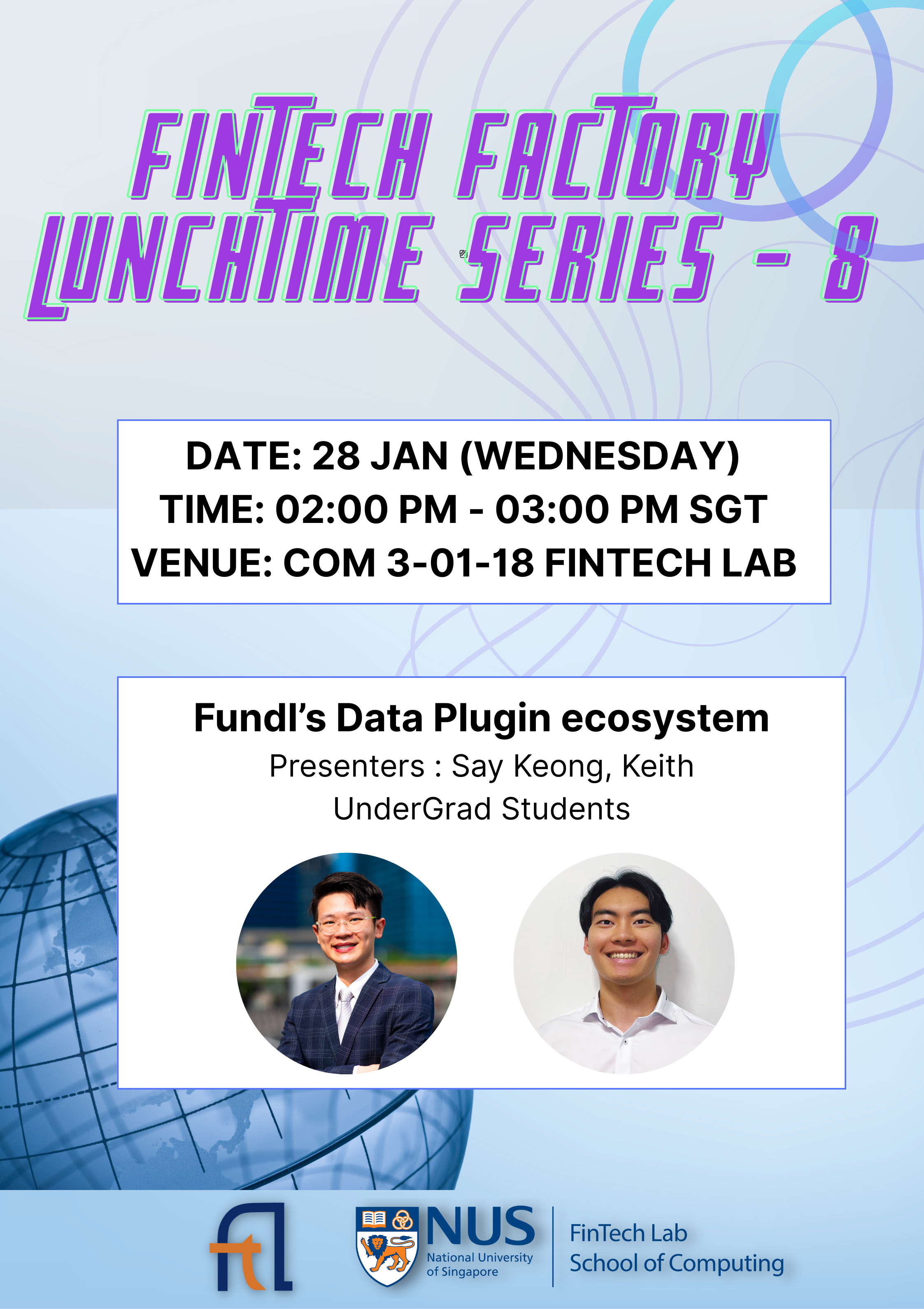 FINTECH FACTORY LUNCHTIME SERIES - 8

DATE: 28 JAN (WEDNESDAY)
TIME: 02:00 PM - 03:00 PM SGT
VENUE: COM 3-01-18 FINTECH LAB

Fundl's Data Plugin ecosystem
Presenters : Say Keong, Keith
UnderGrad Students

ftl

NUS National University of Singapore

FinTech Lab
School of Computing